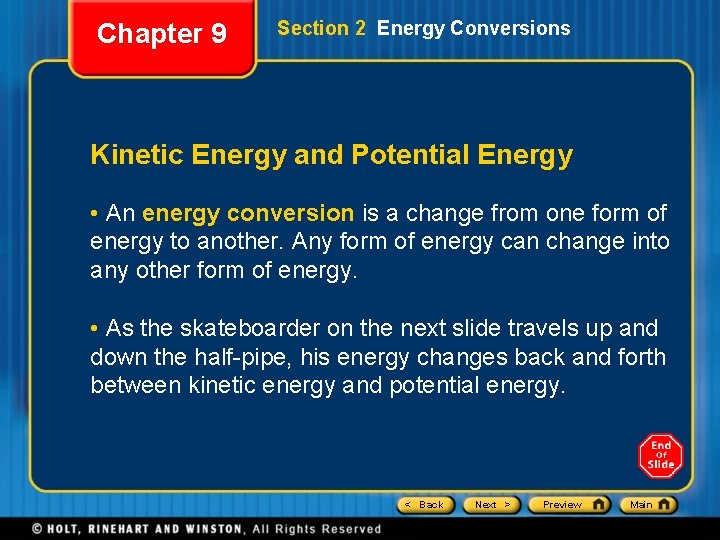 Chapter 9

Section 2 Energy Conversions

Kinetic Energy and Potential Energy

• An energy conversion is a change from one form of energy to another. Any form of energy can change into any other form of energy.

• As the skateboarder on the next slide travels up and down the half-pipe, his energy changes back and forth between kinetic energy and potential energy.

End Of Slide

< Back Next > Preview Main

© HOLT, RINEHART AND WINSTON, All Rights Reserved